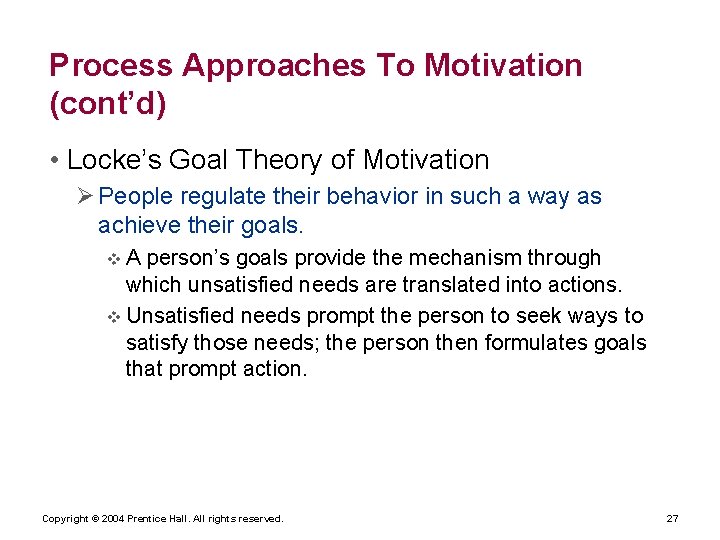 Process Approaches To Motivation (cont'd)

• Locke's Goal Theory of Motivation

➢ People regulate their behavior in such a way as achieve their goals.

❖ A person's goals provide the mechanism through which unsatisfied needs are translated into actions.

❖ Unsatisfied needs prompt the person to seek ways to satisfy those needs; the person then formulates goals that prompt action.

Copyright © 2004 Prentice Hall. All rights reserved.

27